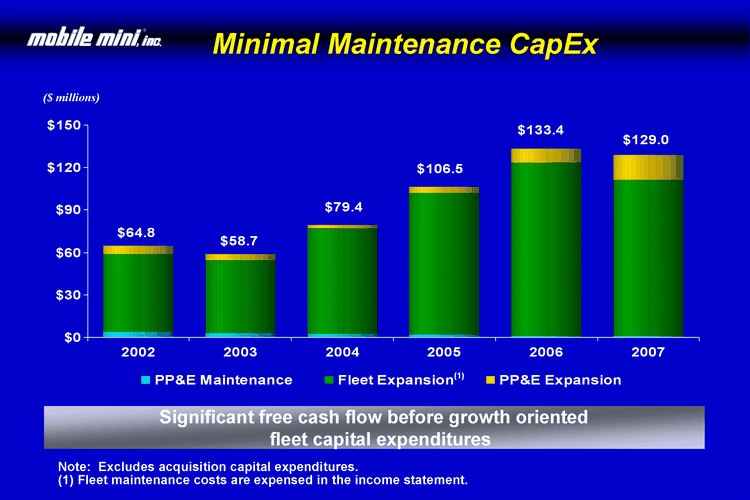 mobile mini, inc.

Minimal Maintenance CapEx

($ millions)

$150
$120
$90
$60
$30
$0

$64.8
$58.7
$79.4
$106.5
$133.4
$129.0

2002
2003
2004
2005
2006
2007

PP&E Maintenance
Fleet Expansion$^{(1)}$
PP&E Expansion

Significant free cash flow before growth oriented fleet capital expenditures

Note: Excludes acquisition capital expenditures.
(1) Fleet maintenance costs are expensed in the income statement.